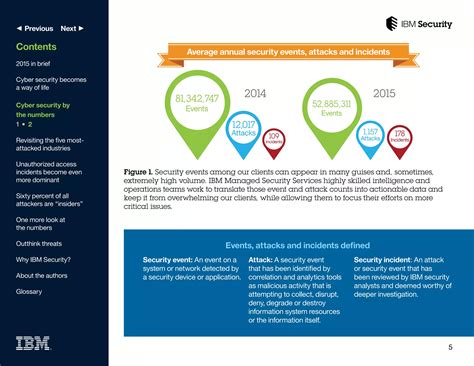 ◄ Previous Next ►

Contents

2015 in brief

Cyber security becomes a way of life

Cyber security by the numbers
1 • 2

Revisiting the five most-attacked industries

Unauthorized access incidents become even more dominant

Sixty percent of all attackers are "insiders"

One more look at the numbers

Outthink threats

Why IBM Security?

About the authors

Glossary

IBM

IBM Security

Average annual security events, attacks and incidents

2014

81,342,747
Events

12,017
Attacks

109
Incidents

2015

52,885,311
Events

1,157
Attacks

178
Incidents

Figure 1. Security events among our clients can appear in many guises and, sometimes, extremely high volume. IBM Managed Security Services highly skilled intelligence and operations teams work to translate those event and attack counts into actionable data and keep it from overwhelming our clients, while allowing them to focus their efforts on more critical issues.

Events, attacks and incidents defined

Security event: An event on a system or network detected by a security device or application.

Attack: A security event that has been identified by correlation and analytics tools as malicious activity that is attempting to collect, disrupt, deny, degrade or destroy information system resources or the information itself.

Security incident: An attack or security event that has been reviewed by IBM security analysts and deemed worthy of deeper investigation.

5